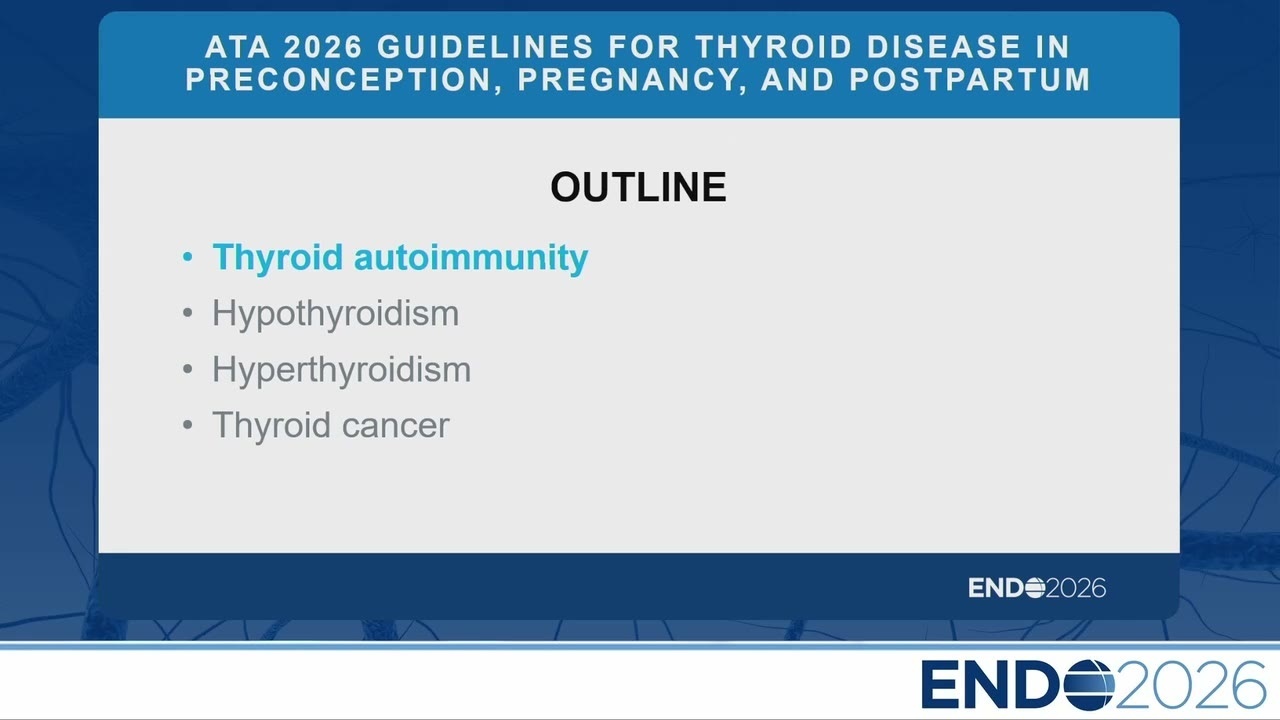 ATA 2026 GUIDELINES FOR THYROID DISEASE IN PRECONCEPTION, PREGNANCY, AND POSTPARTUM

OUTLINE

• Thyroid autoimmunity
• Hypothyroidism
• Hyperthyroidism
• Thyroid cancer

ENDO2026

ENDO2026